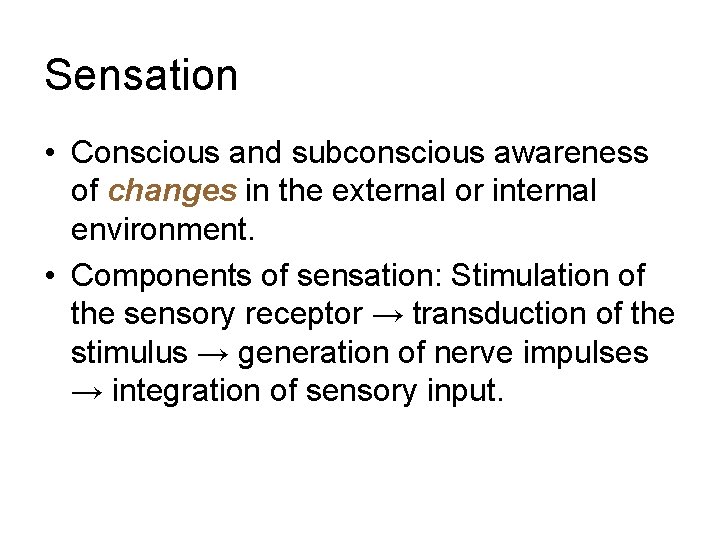 Sensation

• Conscious and subconscious awareness of changes in the external or internal environment.

• Components of sensation: Stimulation of the sensory receptor → transduction of the stimulus → generation of nerve impulses → integration of sensory input.